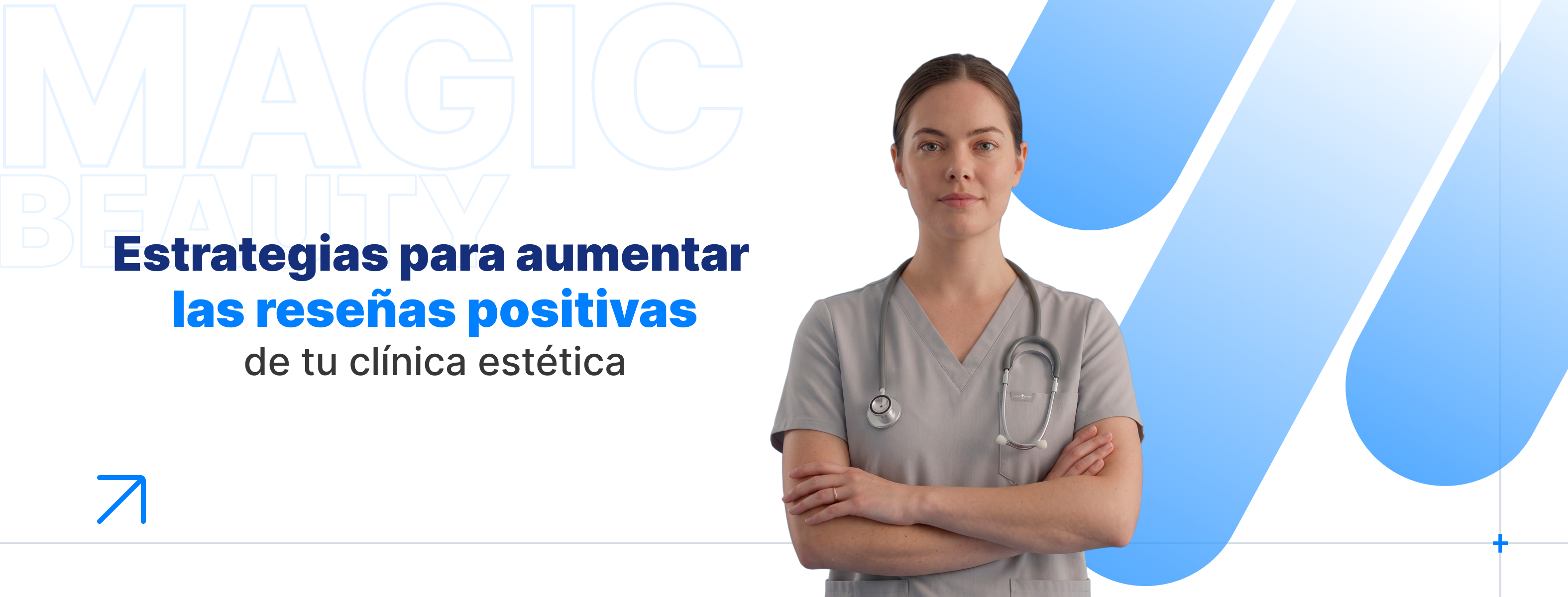 MAGIC
BEAUTY

Estrategias para aumentar
las reseñas positivas
de tu clínica estética